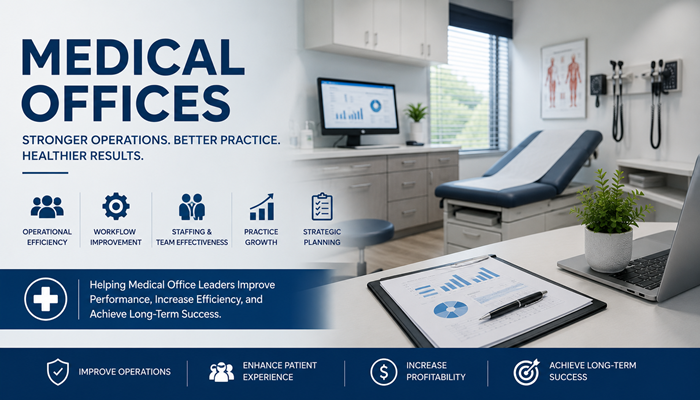 MEDICAL OFFICES

STRONGER OPERATIONS. BETTER PRACTICE. HEALTHIER RESULTS.

OPERATIONAL EFFICIENCY

WORKFLOW IMPROVEMENT

STAFFING & TEAM EFFECTIVENESS

PRACTICE GROWTH

STRATEGIC PLANNING

Helping Medical Office Leaders Improve Performance, Increase Efficiency, and Achieve Long-Term Success.

IMPROVE OPERATIONS

ENHANCE PATIENT EXPERIENCE

INCREASE PROFITABILITY

ACHIEVE LONG-TERM SUCCESS